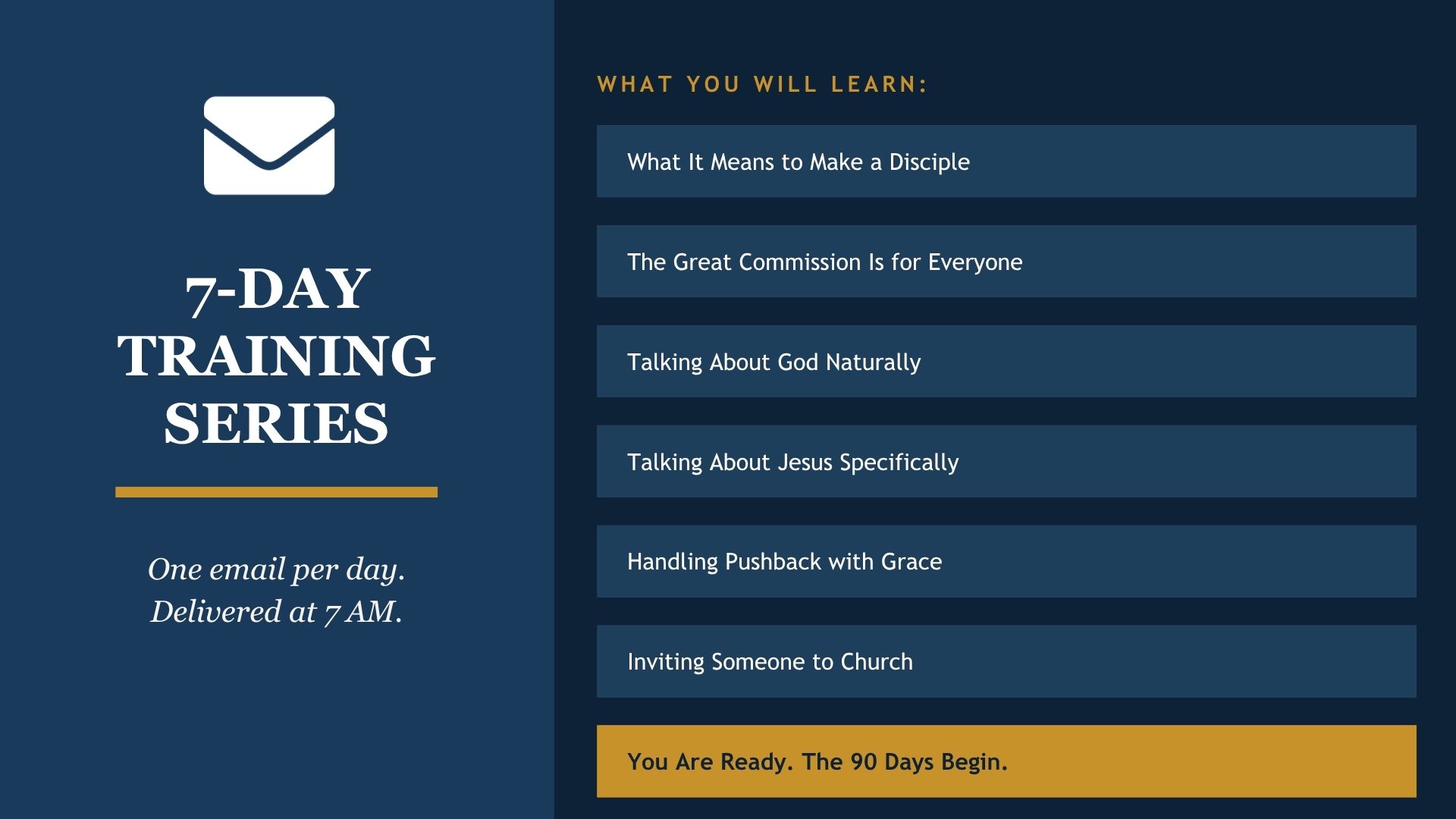 7-DAY TRAINING SERIES

One email per day.
Delivered at 7 AM.

WHAT YOU WILL LEARN:

What It Means to Make a Disciple

The Great Commission Is for Everyone

Talking About God Naturally

Talking About Jesus Specifically

Handling Pushback with Grace

Inviting Someone to Church

You Are Ready. The 90 Days Begin.